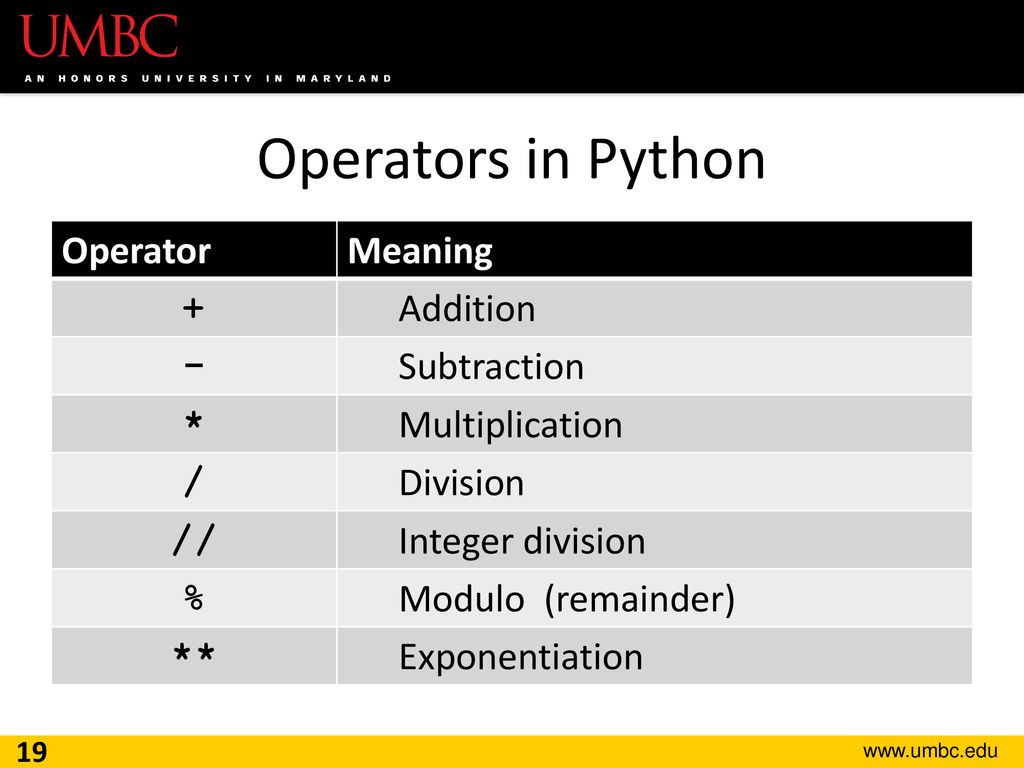 UMBC
AN HONORS UNIVERSITY IN MARYLAND

Operators in Python

| Operator | Meaning |
|---|---|
| + | Addition |
| − | Subtraction |
| * | Multiplication |
| / | Division |
| // | Integer division |
| % | Modulo (remainder) |
| ** | Exponentiation |

19

www.umbc.edu